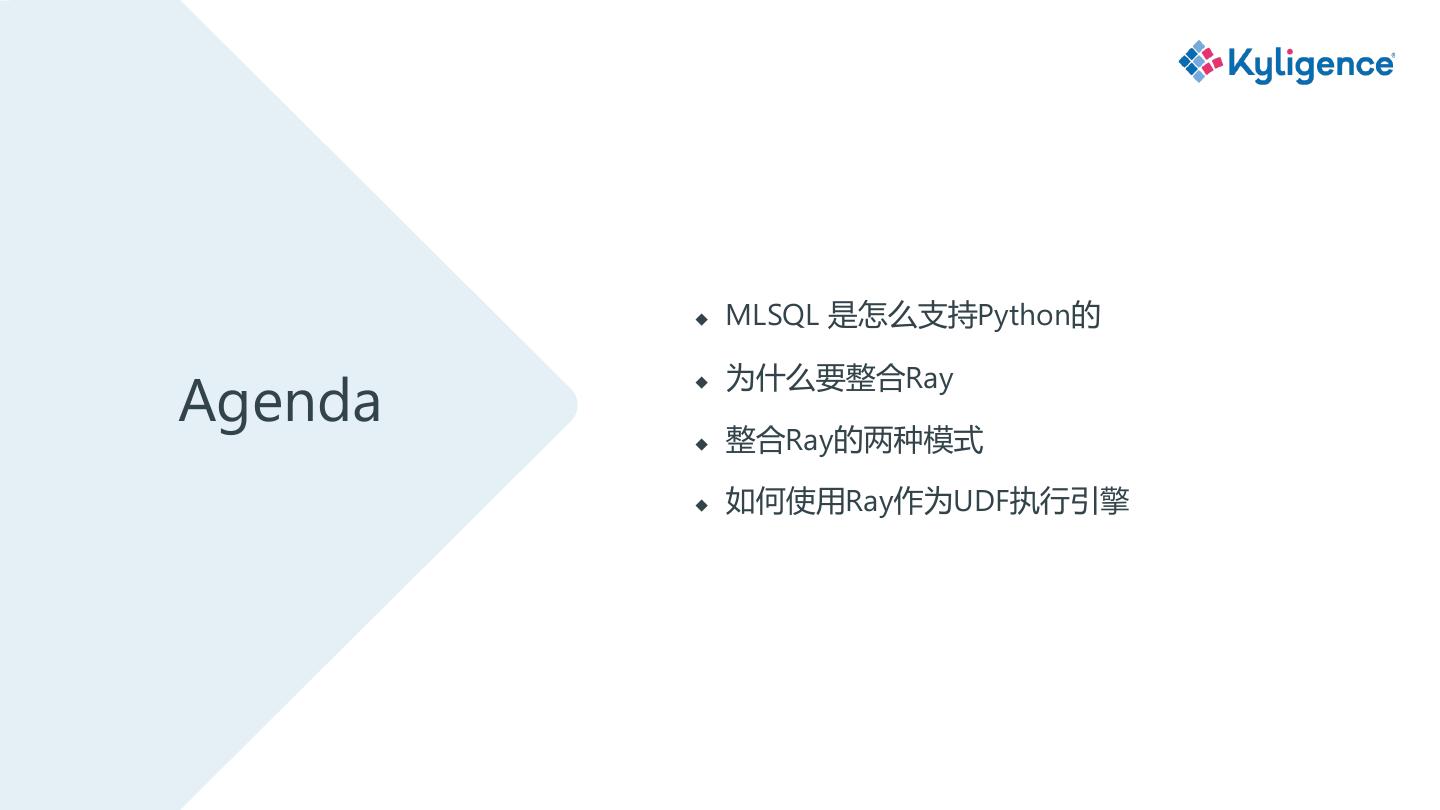 Kyligence

Agenda

◆ MLSQL 是怎么支持Python的
◆ 为什么要整合Ray
◆ 整合Ray的两种模式
◆ 如何使用Ray作为UDF执行引擎